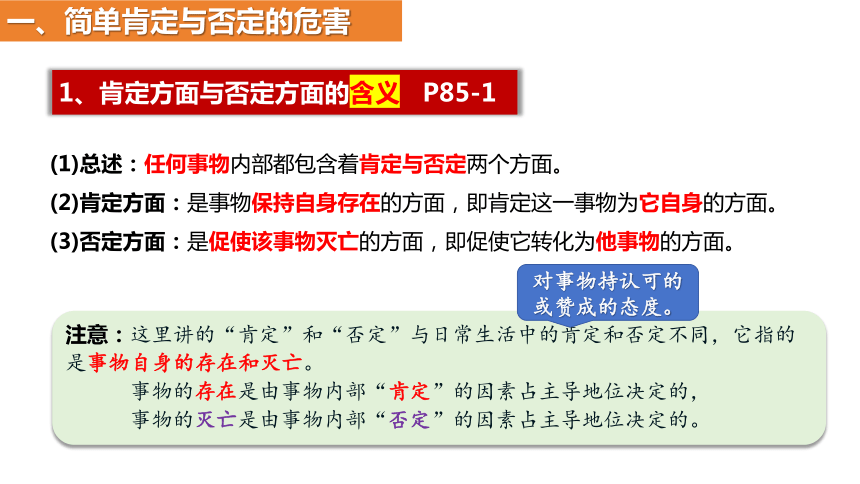 一、简单肯定与否定的危害

1、肯定方面与否定方面的含义 P85-1

(1)总述：任何事物内部都包含着肯定与否定两个方面。

(2)肯定方面：是事物保持自身存在的方面，即肯定这一事物为它自身的方面。

(3)否定方面：是促使该事物灭亡的方面，即促使它转化为他事物的方面。

对事物持认可的或赞成的态度。

注意：这里讲的“肯定”和“否定”与日常生活中的肯定和否定不同，它指的是事物自身的存在和灭亡。

事物的存在是由事物内部“肯定”的因素占主导地位决定的，

事物的灭亡是由事物内部“否定”的因素占主导地位决定的。